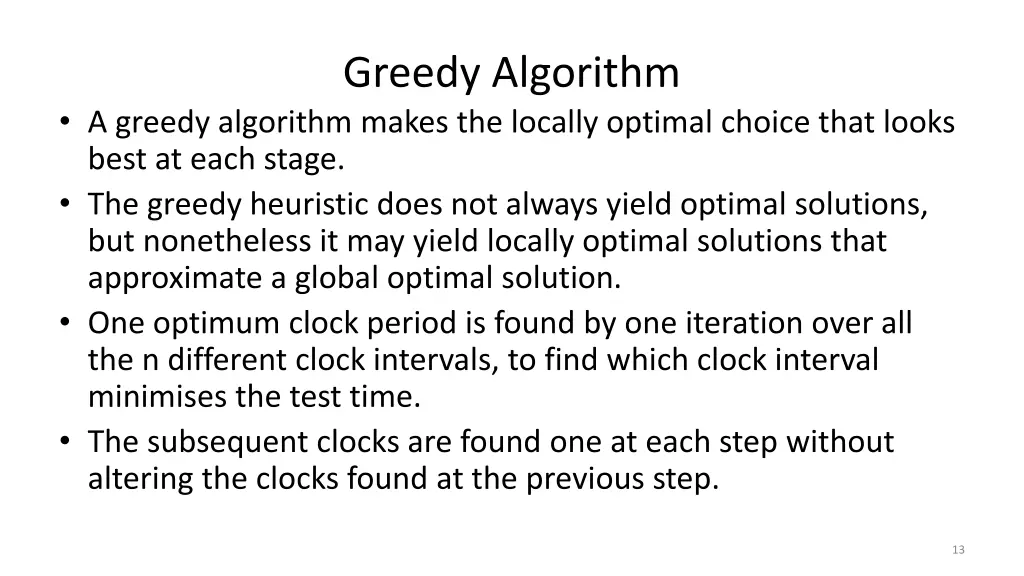 Greedy Algorithm

• A greedy algorithm makes the locally optimal choice that looks best at each stage.
• The greedy heuristic does not always yield optimal solutions, but nonetheless it may yield locally optimal solutions that approximate a global optimal solution.
• One optimum clock period is found by one iteration over all the n different clock intervals, to find which clock interval minimises the test time.
• The subsequent clocks are found one at each step without altering the clocks found at the previous step.

13